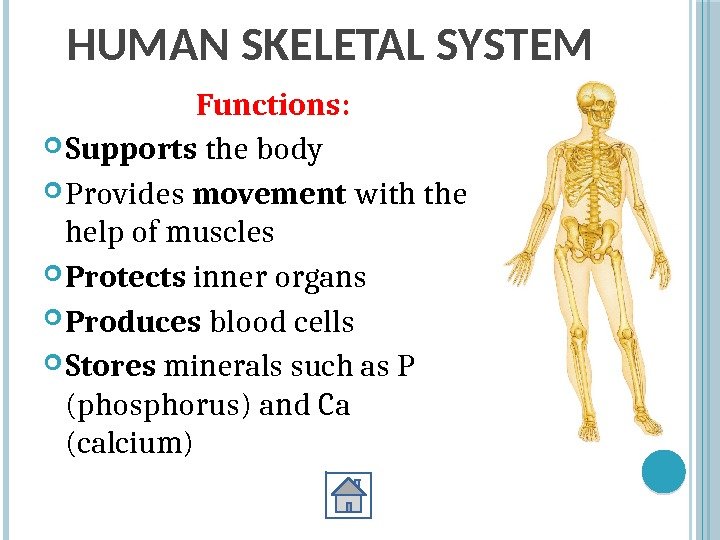 HUMAN SKELETAL SYSTEM

Functions:

Supports the body

Provides movement with the help of muscles

Protects inner organs

Produces blood cells

Stores minerals such as P (phosphorus) and Ca (calcium)